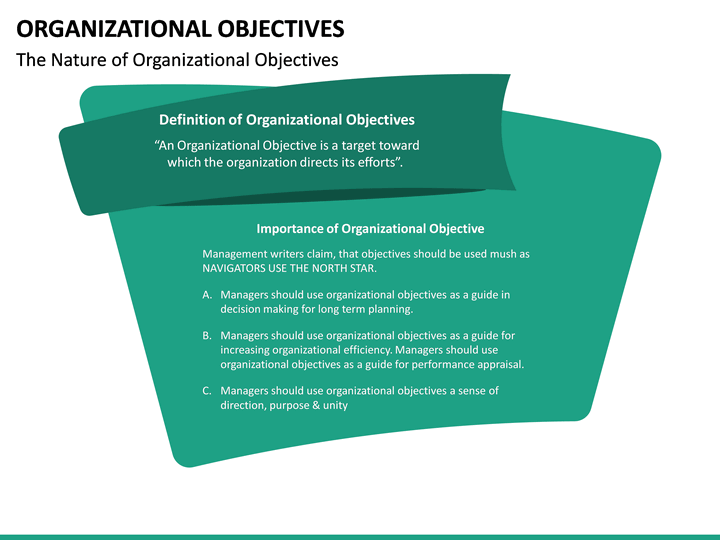 ORGANIZATIONAL OBJECTIVES

The Nature of Organizational Objectives

Definition of Organizational Objectives

“An Organizational Objective is a target toward which the organization directs its efforts”.

Importance of Organizational Objective

Management writers claim, that objectives should be used mush as NAVIGATORS USE THE NORTH STAR.

A. Managers should use organizational objectives as a guide in decision making for long term planning.

B. Managers should use organizational objectives as a guide for increasing organizational efficiency. Managers should use organizational objectives as a guide for performance appraisal.

C. Managers should use organizational objectives a sense of direction, purpose & unity